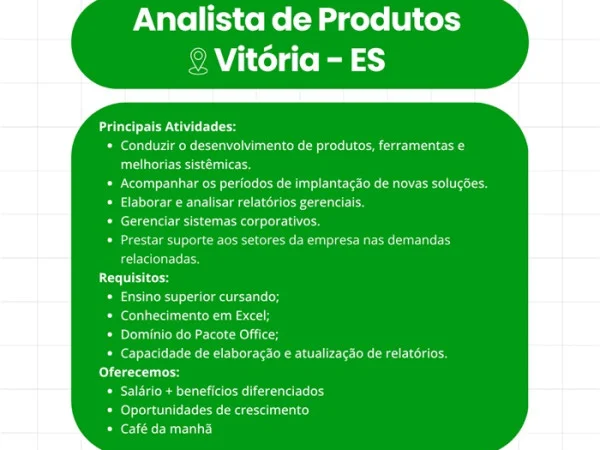 Analista de Produtos
Vitória - ES

Principais Atividades:
- Conduzir o desenvolvimento de produtos, ferramentas e melhorias sistêmicas.
- Acompanhar os períodos de implantação de novas soluções.
- Elaborar e analisar relatórios gerenciais.
- Gerenciar sistemas corporativos.
- Prestar suporte aos setores da empresa nas demandas relacionadas.

Requisitos:
- Ensino superior cursando;
- Conhecimento em Excel;
- Domínio do Pacote Office;
- Capacidade de elaboração e atualização de relatórios.

Oferecemos:
- Salário + benefícios diferenciados
- Oportunidades de crescimento
- Café da manhã